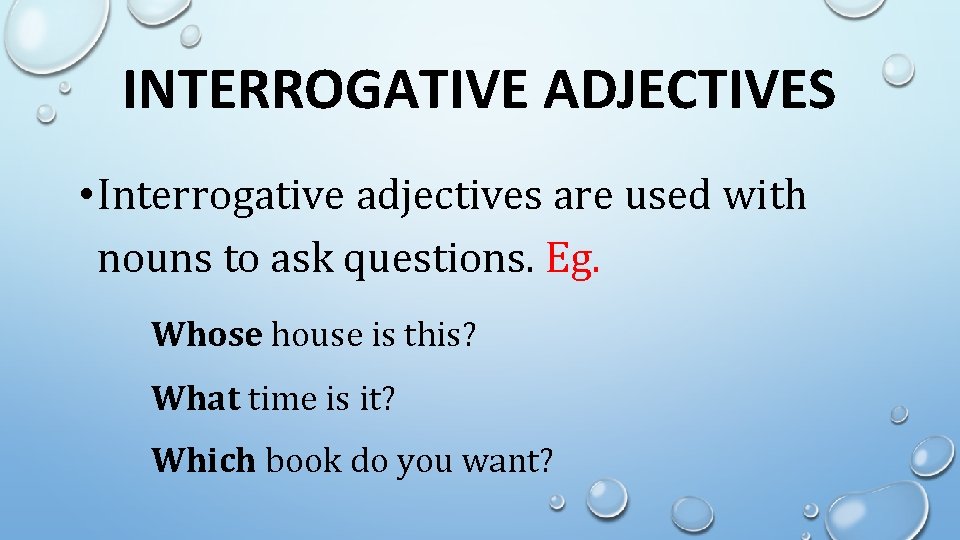 INTERROGATIVE ADJECTIVES

• Interrogative adjectives are used with nouns to ask questions. Eg.

Whose house is this?

What time is it?

Which book do you want?